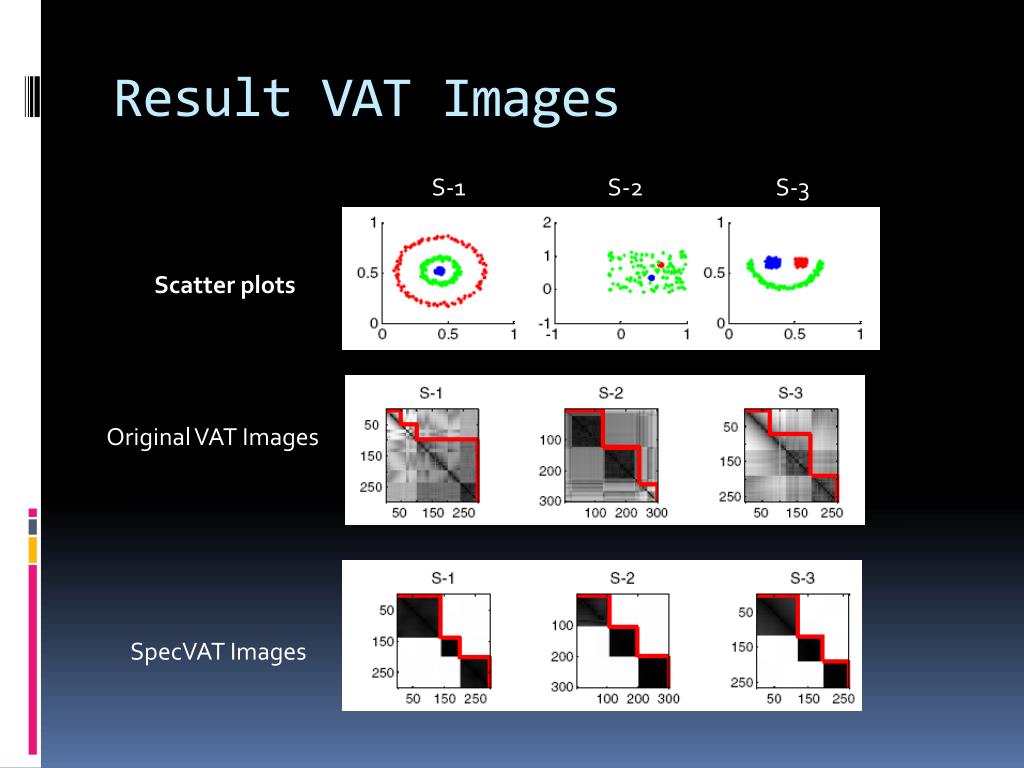 Result VAT Images

S-1 S-2 S-3

Scatter plots

1
0.5
0
0 0.5 1

2
1
0
-1
-1 0 1

1
0.5
0
0 0.5 1

Original VAT Images

S-1
50
150
250
50 150 250

S-2
100
200
300
100 200 300

S-3
50
150
250
50 150 250

SpecVAT Images

S-1
50
150
250
50 150 250

S-2
100
200
300
100 200 300

S-3
50
150
250
50 150 250